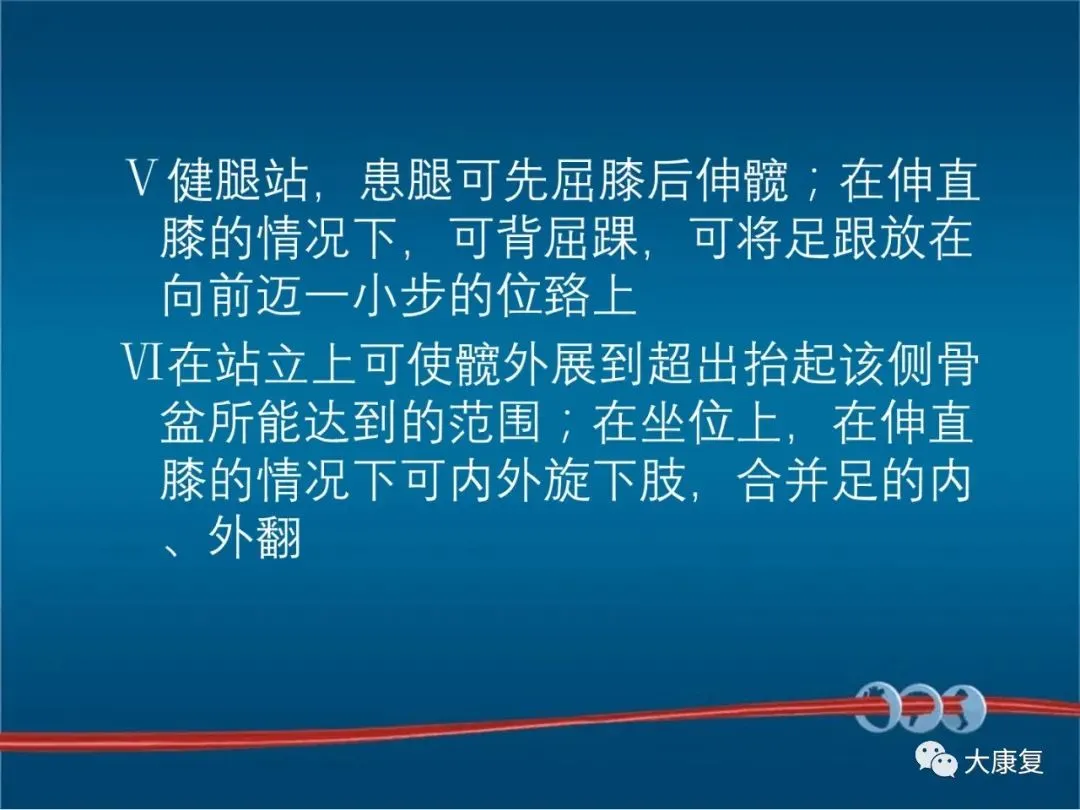 Ⅴ健腿站，患腿可先屈膝后伸髋；在伸直膝的情况下，可背屈踝，可将足跟放在向前迈一小步的位路上

Ⅵ在站立上可使髋外展到超出抬起该侧骨盆所能达到的范围；在坐位上，在伸直膝的情况下可内外旋下肢，合并足的内、外翻

大康复